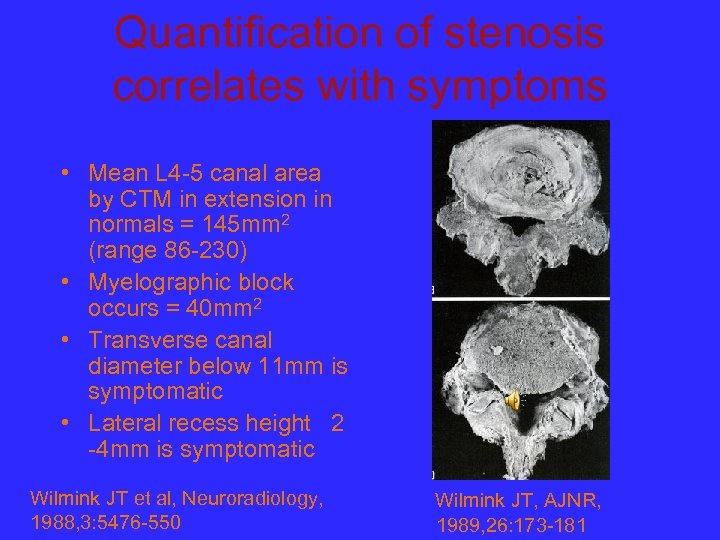 Quantification of stenosis correlates with symptoms

• Mean L4-5 canal area by CTM in extension in normals = 145mm$^2$ (range 86-230)
• Myelographic block occurs = 40mm$^2$
• Transverse canal diameter below 11mm is symptomatic
• Lateral recess height 2 -4mm is symptomatic

Wilmink JT et al, Neuroradiology, 1988,3:5476-550

Wilmink JT, AJNR, 1989,26:173-181